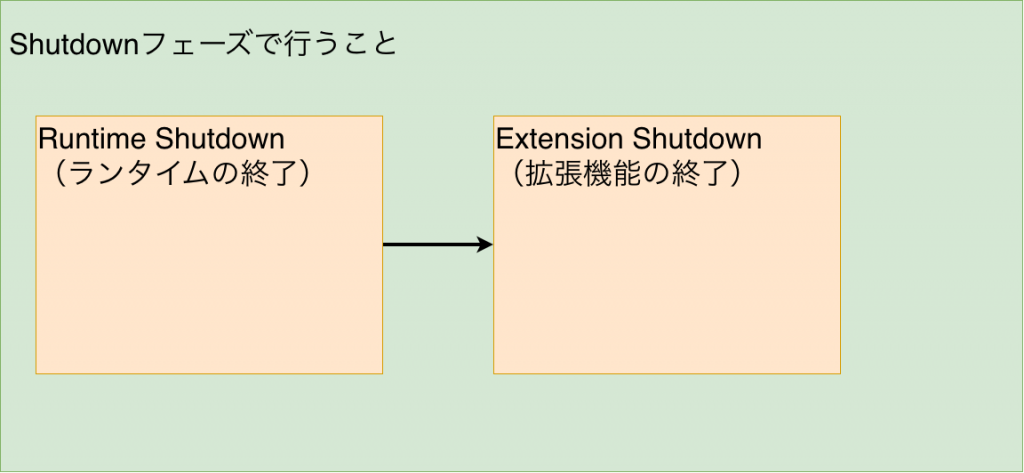 Shutdownフェーズで行うこと

Runtime Shutdown
（ランタイムの終了）

Extension Shutdown
（拡張機能の終了）